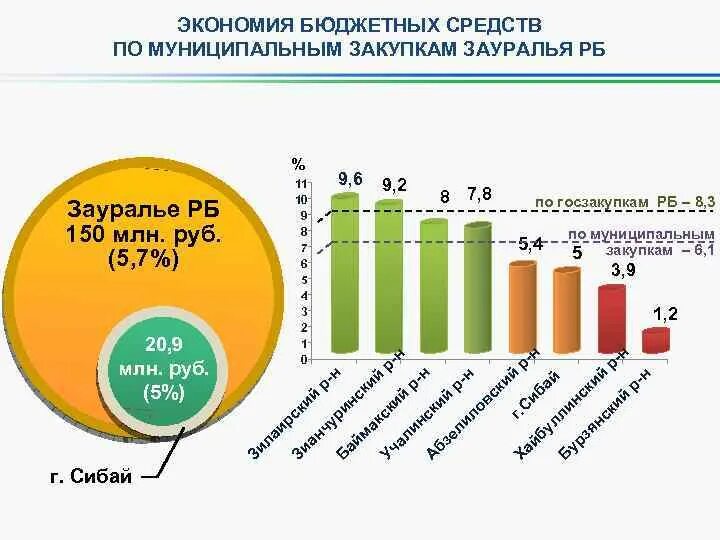 ЭКОНОМИЯ БЮДЖЕТНЫХ СРЕДСТВ
ПО МУНИЦИПАЛЬНЫМ ЗАКУПКАМ ЗАУРАЛЬЯ РБ

Зауралье РБ
150 млн. руб.
(5,7%)

20,9
млн. руб.
(5%)

г. Сибай

%
11
10
9
8
7
6
5
4
3
2
1
0

9,6
9,2
8
7,8
5,4
5
3,9
1,2

по госзакупкам РБ – 8,3
по муниципальным закупкам – 6,1

Зилаирский р-н
Зианчуринский р-н
Баймакский р-н
Учалинский р-н
Абзелиловский р-н
г.Сибай
Хайбуллинский р-н
Бурзянский р-н